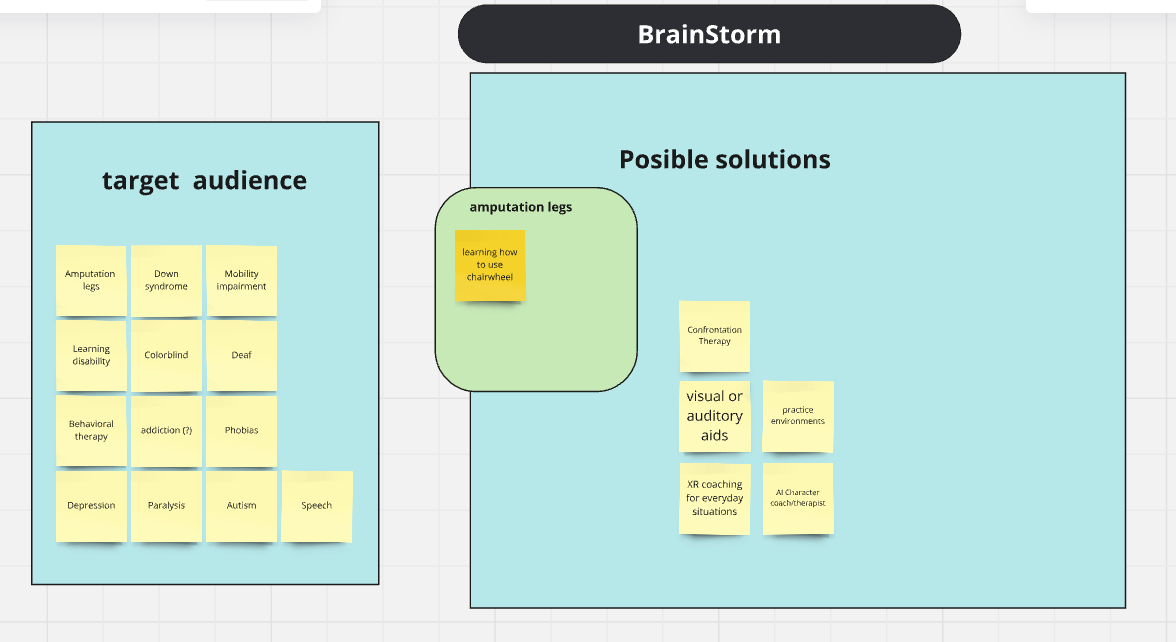 BrainStorm

target audience

Amputation legs

Down syndrome

Mobility impairment

Learning disability

Colorblind

Deaf

Behavioral therapy

addiction (?)

Phobias

Depression

Paralysis

Autism

Speech

Posible solutions

amputation legs

learning how to use chairwheel

Confrontation Therapy

visual or auditory aids

practice environments

XR coaching for everyday situations

AI Character coach/therapist